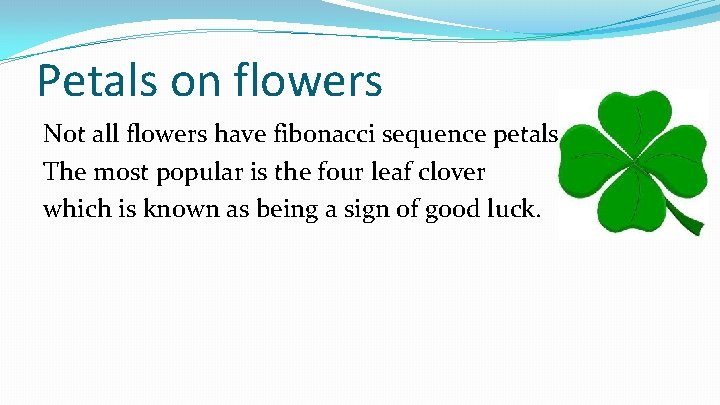 Petals on flowers

Not all flowers have fibonacci sequence petals
The most popular is the four leaf clover
which is known as being a sign of good luck.